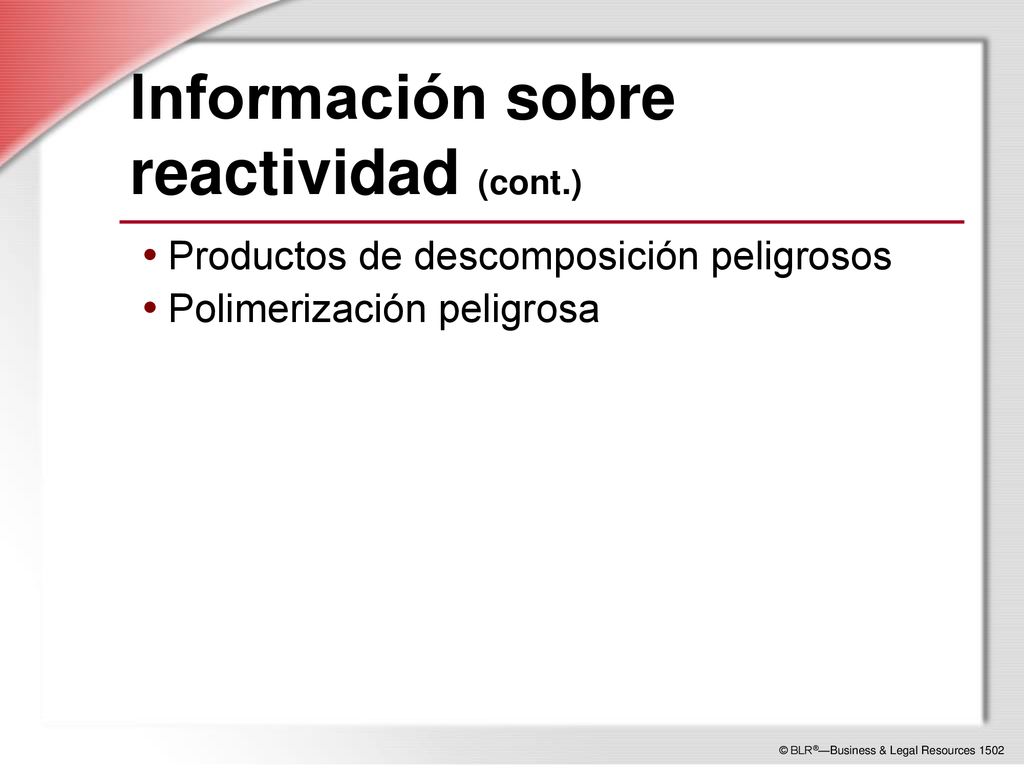 Información sobre reactividad (cont.)

• Productos de descomposición peligrosos
• Polimerización peligrosa

© BLR®—Business & Legal Resources 1502